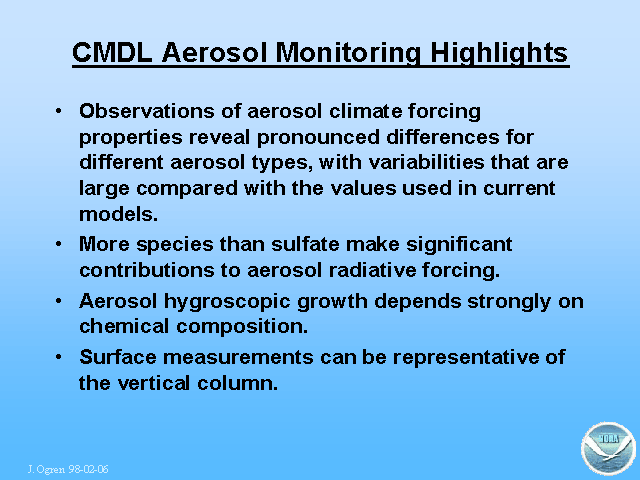 CMDL Aerosol Monitoring Highlights

• Observations of aerosol climate forcing properties reveal pronounced differences for different aerosol types, with variabilities that are large compared with the values used in current models.

• More species than sulfate make significant contributions to aerosol radiative forcing.

• Aerosol hygroscopic growth depends strongly on chemical composition.

• Surface measurements can be representative of the vertical column.

J. Ogren 98-02-06

NOAA